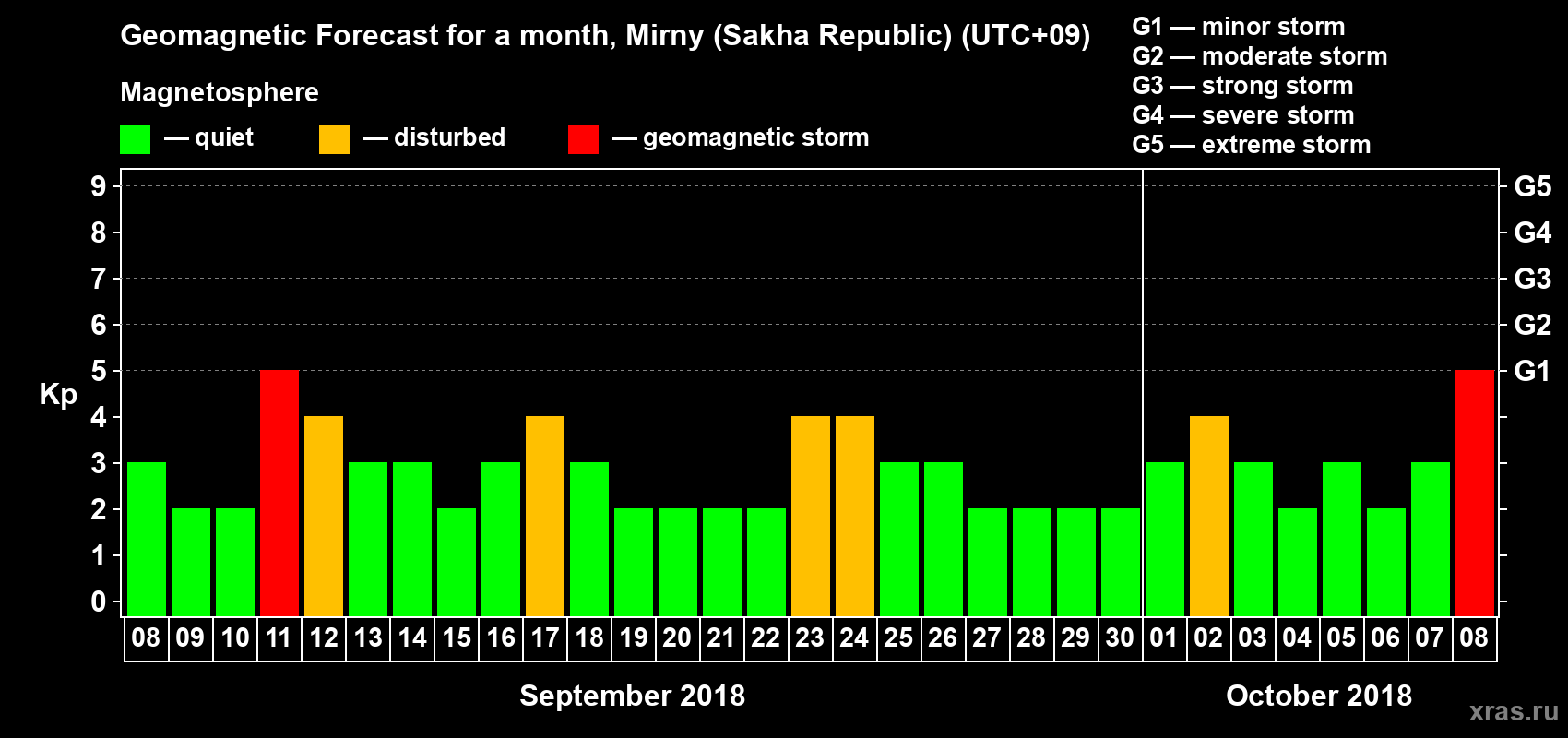 Geomagnetic Forecast for a month, Mirny (Sakha Republic) (UTC+09)

Magnetosphere

— quiet — disturbed — geomagnetic storm

G1 — minor storm
G2 — moderate storm
G3 — strong storm
G4 — severe storm
G5 — extreme storm

Kp

9 8 7 6 5 4 3 2 1 0

G5 G4 G3 G2 G1

08 09 10 11 12 13 14 15 16 17 18 19 20 21 22 23 24 25 26 27 28 29 30 01 02 03 04 05 06 07 08

September 2018

October 2018

xras.ru